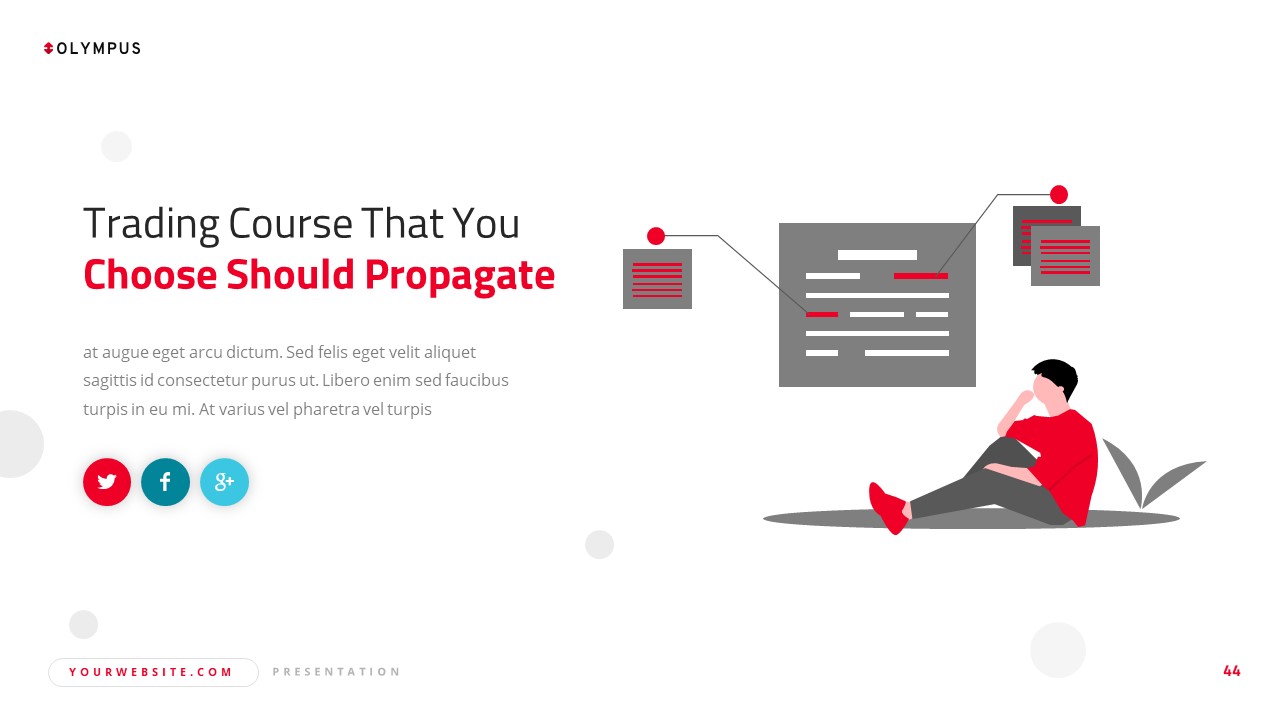 OLYMPUS

Trading Course That You
Choose Should Propagate

at augue eget arcu dictum. Sed felis eget velit aliquet sagittis id consectetur purus ut. Libero enim sed faucibus turpis in eu mi. At varius vel pharetra vel turpis

YOURWEBSITE.COM PRESENTATION

44